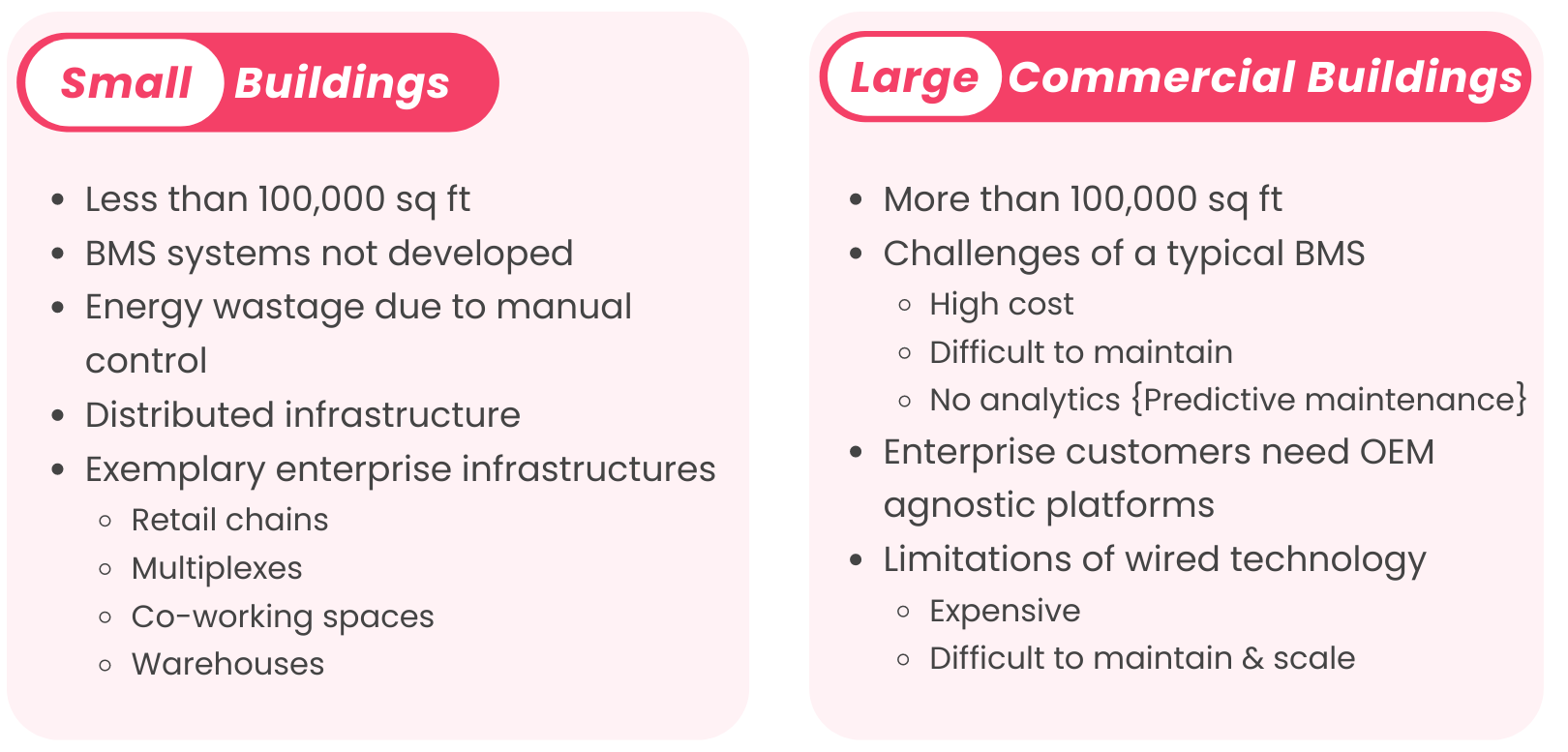 Small Buildings

- Less than 100,000 sq ft
- BMS systems not developed
- Energy wastage due to manual control
- Distributed infrastructure
- Exemplary enterprise infrastructures
  - Retail chains
  - Multiplexes
  - Co-working spaces
  - Warehouses

Large Commercial Buildings

- More than 100,000 sq ft
- Challenges of a typical BMS
  - High cost
  - Difficult to maintain
  - No analytics {Predictive maintenance}
- Enterprise customers need OEM agnostic platforms
- Limitations of wired technology
  - Expensive
  - Difficult to maintain & scale